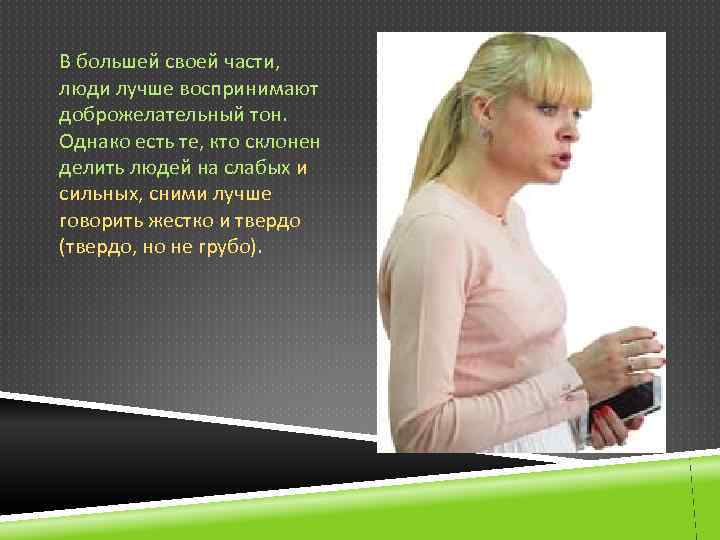 В большей своей части, люди лучше воспринимают доброжелательный тон. Однако есть те, кто склонен делить людей на слабых и сильных, сними лучше говорить жестко и твердо (твердо, но не грубо).